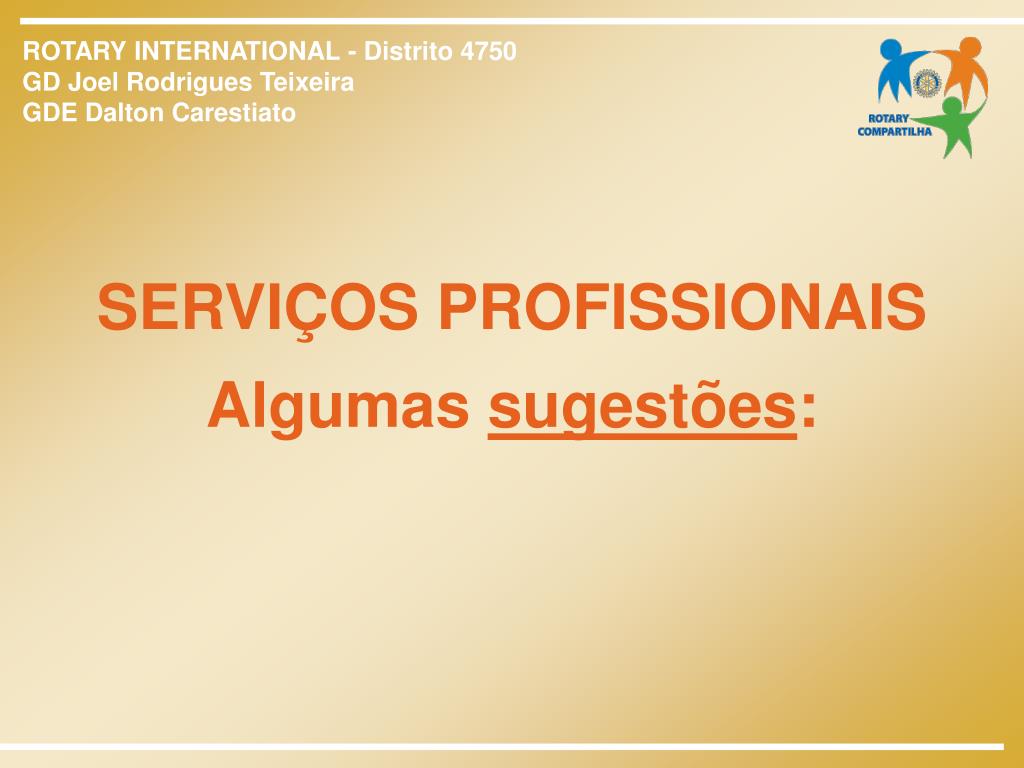 ROTARY INTERNATIONAL - Distrito 4750
GD Joel Rodrigues Teixeira
GDE Dalton Carestiato

ROTARY COMPARTILHA

SERVIÇOS PROFISSIONAIS

Algumas sugestões: